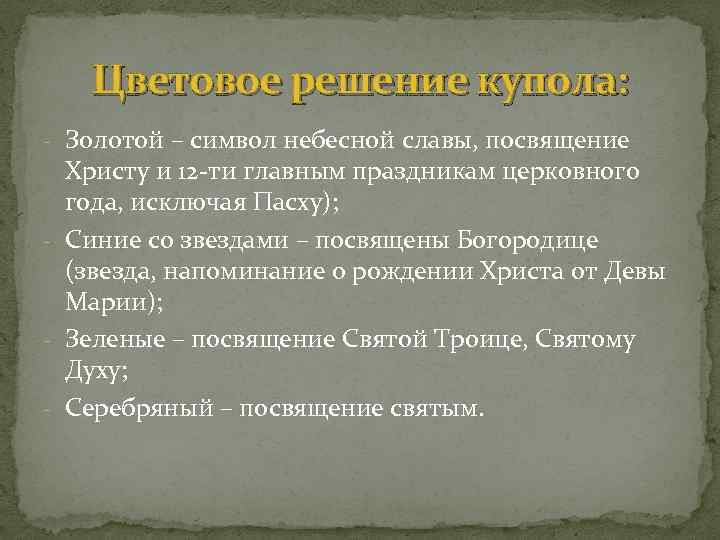 Цветовое решение купола:

- Золотой – символ небесной славы, посвящение Христу и 12-ти главным праздникам церковного года, исключая Пасху);
- Синие со звездами – посвящены Богородице (звезда, напоминание о рождении Христа от Девы Марии);
- Зеленые – посвящение Святой Троице, Святому Духу;
- Серебряный – посвящение святым.